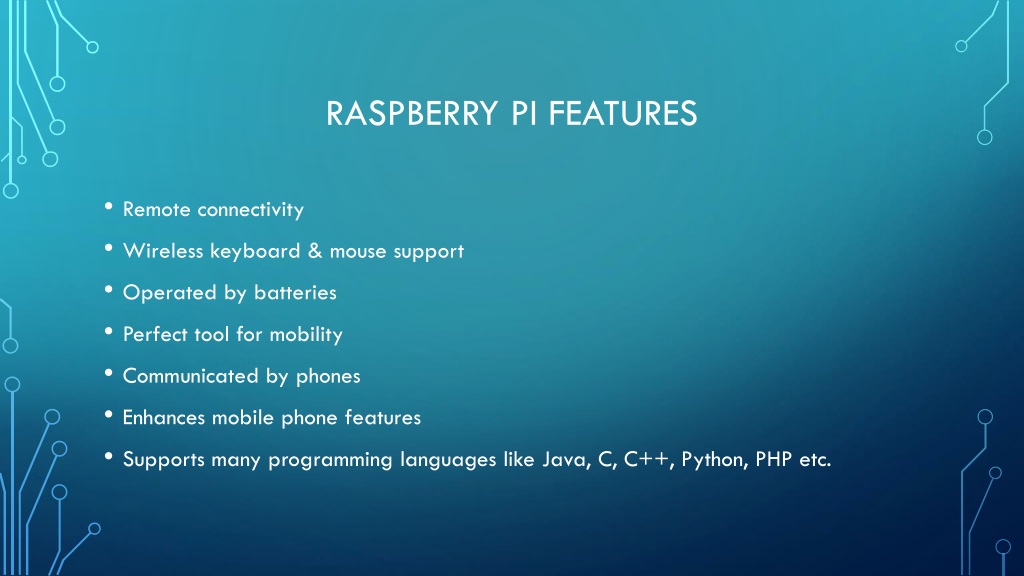 RASPBERRY PI FEATURES

• Remote connectivity
• Wireless keyboard & mouse support
• Operated by batteries
• Perfect tool for mobility
• Communicated by phones
• Enhances mobile phone features
• Supports many programming languages like Java, C, C++, Python, PHP etc.